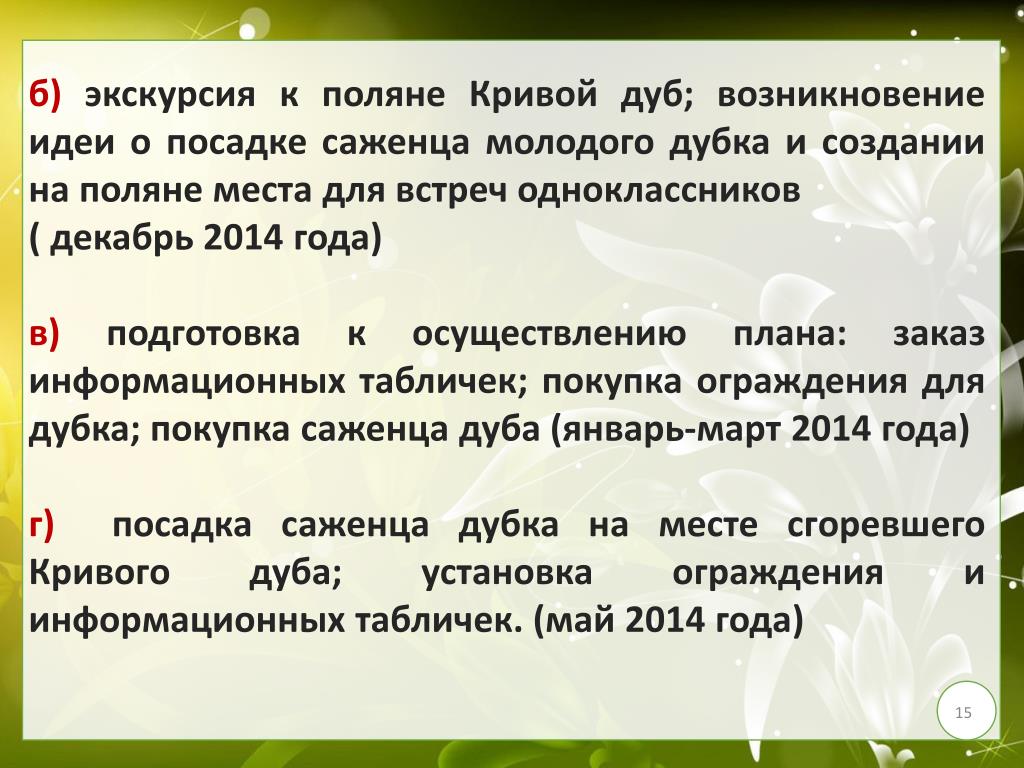 б) экскурсия к поляне Кривой дуб; возникновение идеи о посадке саженца молодого дубка и создании на поляне места для встреч одноклассников
( декабрь 2014 года)

в) подготовка к осуществлению плана: заказ информационных табличек; покупка ограждения для дубка; покупка саженца дуба (январь-март 2014 года)

г) посадка саженца дубка на месте сгоревшего Кривого дуба; установка ограждения и информационных табличек. (май 2014 года)

15